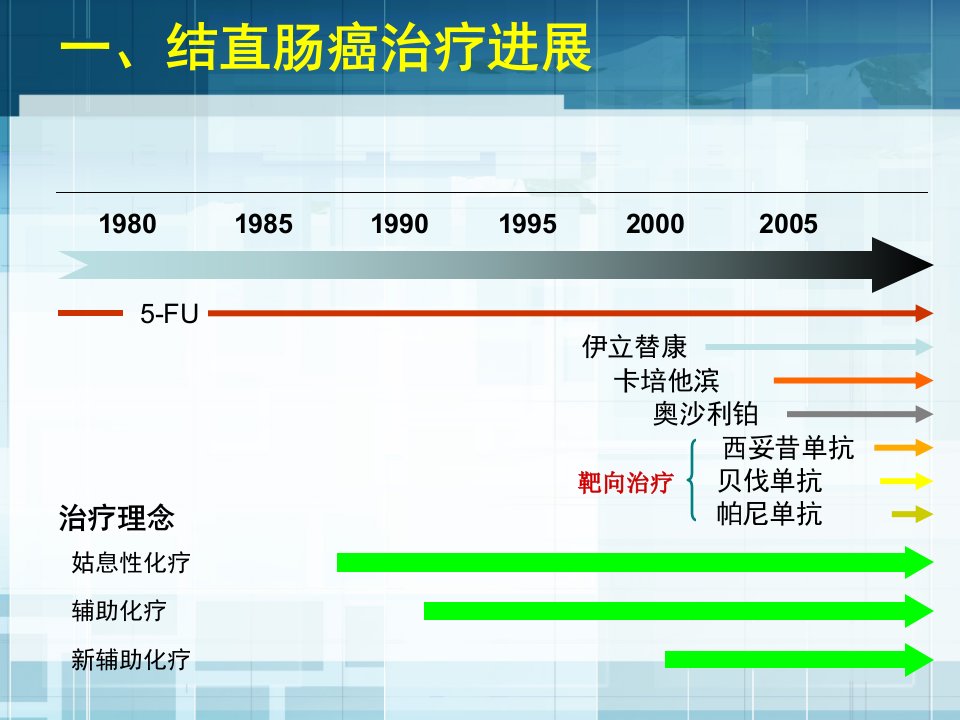 一、结直肠癌治疗进展

1980 1985 1990 1995 2000 2005

5-FU

伊立替康

卡培他滨

奥沙利铂

靶向治疗

西妥昔单抗

贝伐单抗

帕尼单抗

治疗理念

姑息性化疗

辅助化疗

新辅助化疗